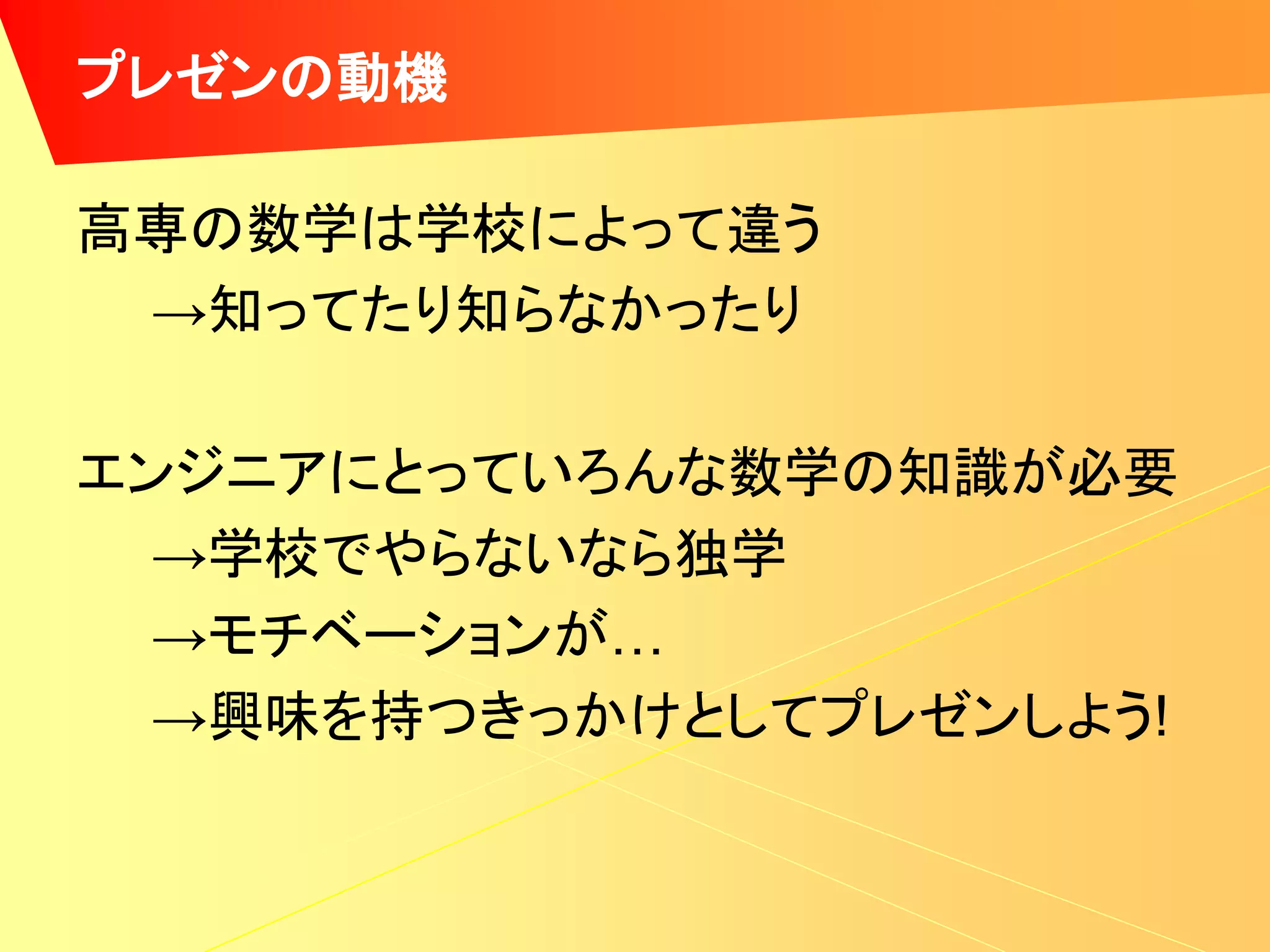 プレゼンの動機

高専の数学は学校によって違う
→知ってたり知らなかったり

エンジニアにとっていろんな数学の知識が必要
→学校でやらないなら独学
→モチベーションが…
→興味を持つきっかけとしてプレゼンしよう!